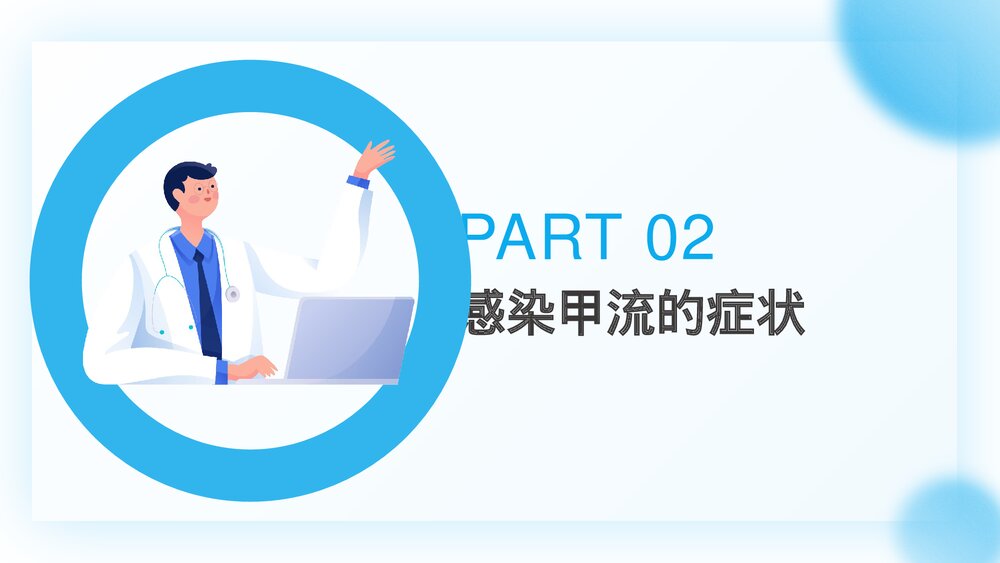 PART 02
感染甲流的症状